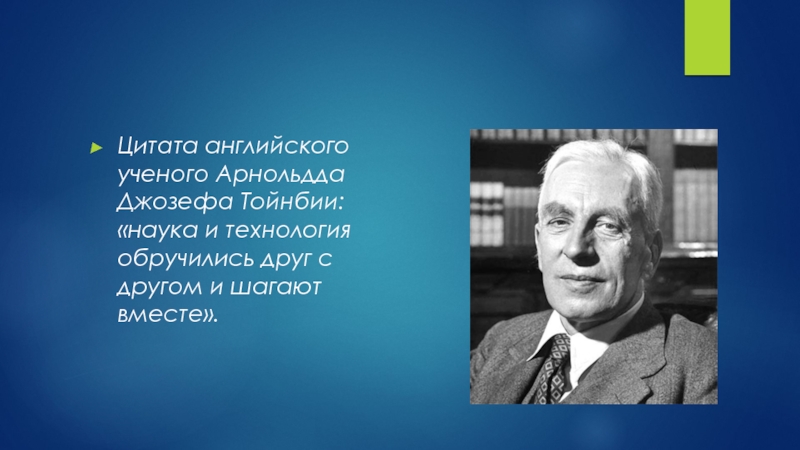 Цитата английского ученого Арнольдда Джозефа Тойнбии: «наука и технология обручились друг с другом и шагают вместе».